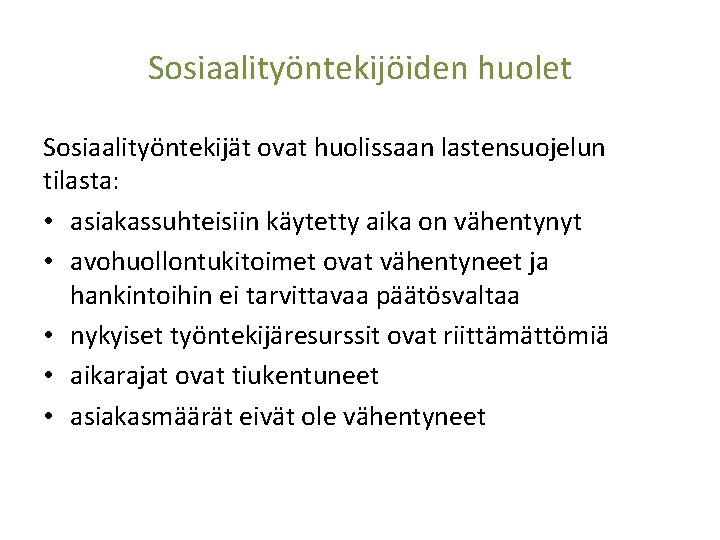 Sosiaalityöntekijöiden huolet

Sosiaalityöntekijät ovat huolissaan lastensuojelun tilasta:

• asiakassuhteisiin käytetty aika on vähentynyt
• avohuollontukitoimet ovat vähentyneet ja hankintoihin ei tarvittavaa päätösvaltaa
• nykyiset työntekijäresurssit ovat riittämättömiä
• aikarajat ovat tiukentuneet
• asiakasmäärät eivät ole vähentyneet